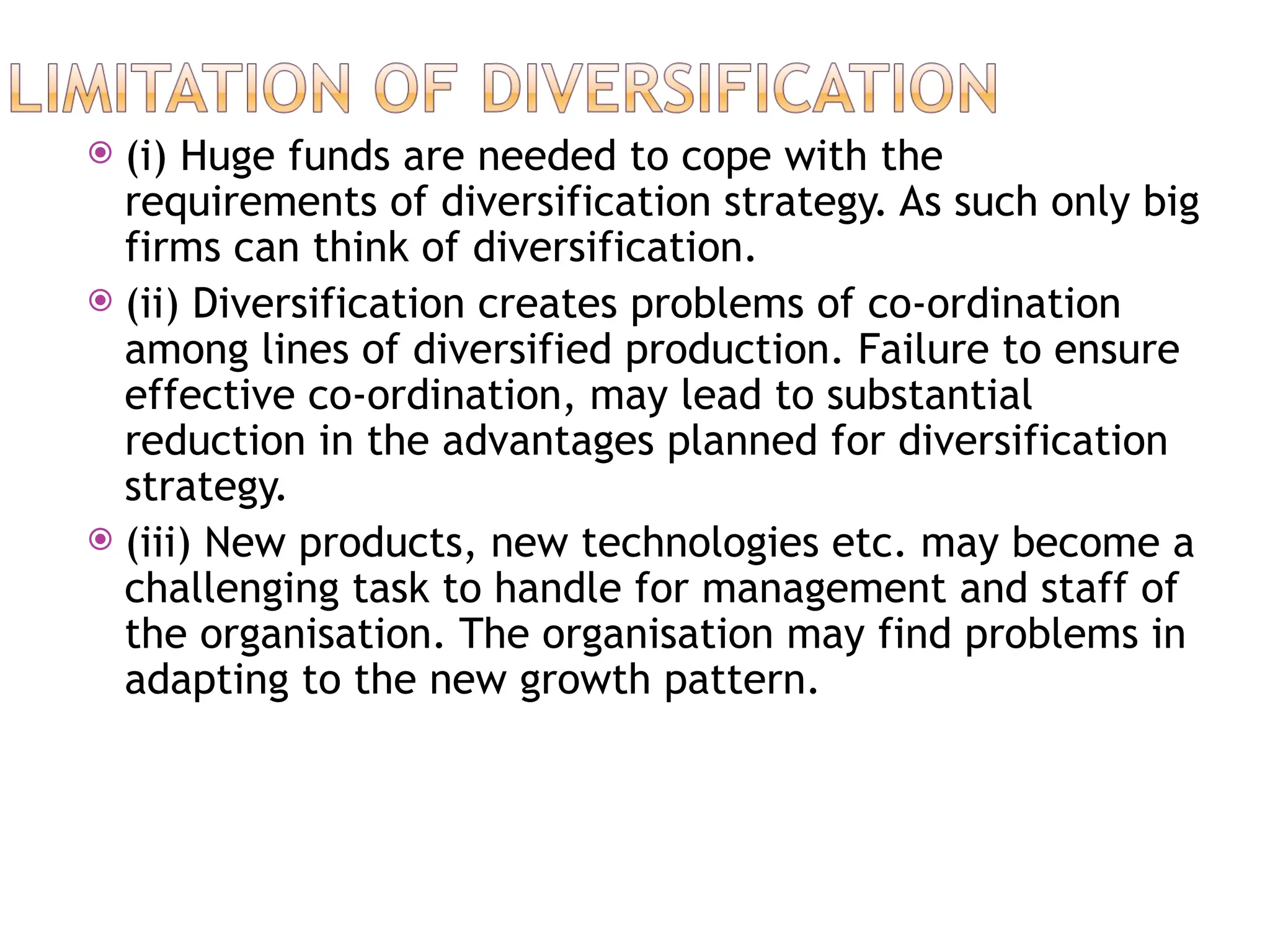 LIMITATION OF DIVERSIFICATION

(i) Huge funds are needed to cope with the requirements of diversification strategy. As such only big firms can think of diversification.

(ii) Diversification creates problems of co-ordination among lines of diversified production. Failure to ensure effective co-ordination, may lead to substantial reduction in the advantages planned for diversification strategy.

(iii) New products, new technologies etc. may become a challenging task to handle for management and staff of the organisation. The organisation may find problems in adapting to the new growth pattern.